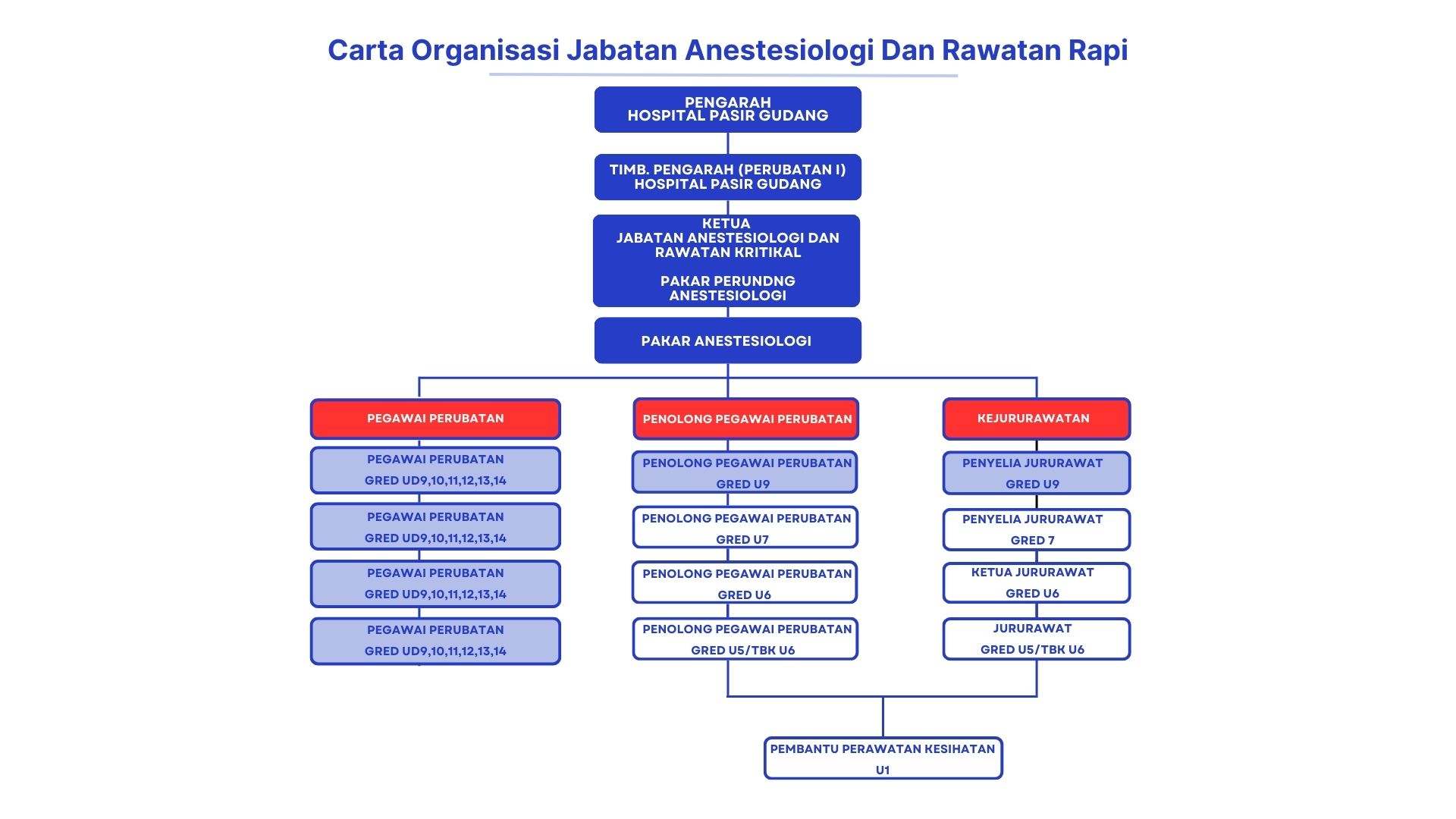 Carta Organisasi Jabatan Anestesiologi Dan Rawatan Rapi

PENGARAH
HOSPITAL PASIR GUDANG

TIMB. PENGARAH (PERUBATAN I)
HOSPITAL PASIR GUDANG

KETUA
JABATAN ANESTESIOLOGI DAN RAWATAN KRITIKAL

PAKAR PERUNDNG ANESTESIOLOGI

PAKAR ANESTESIOLOGI

PEGAWAI PERUBATAN

PEGAWAI PERUBATAN
GRED UD9,10,11,12,13,14

PEGAWAI PERUBATAN
GRED UD9,10,11,12,13,14

PEGAWAI PERUBATAN
GRED UD9,10,11,12,13,14

PEGAWAI PERUBATAN
GRED UD9,10,11,12,13,14

PENOLONG PEGAWAI PERUBATAN

PENOLONG PEGAWAI PERUBATAN
GRED U9

PENOLONG PEGAWAI PERUBATAN
GRED U7

PENOLONG PEGAWAI PERUBATAN
GRED U6

PENOLONG PEGAWAI PERUBATAN
GRED U5/TBK U6

KEJURURAWATAN

PENYELIA JURURAWAT
GRED U9

PENYELIA JURURAWAT
GRED 7

KETUA JURURAWAT
GRED U6

JURURAWAT
GRED U5/TBK U6

PEMBANTU PERAWATAN KESIHATAN
U1